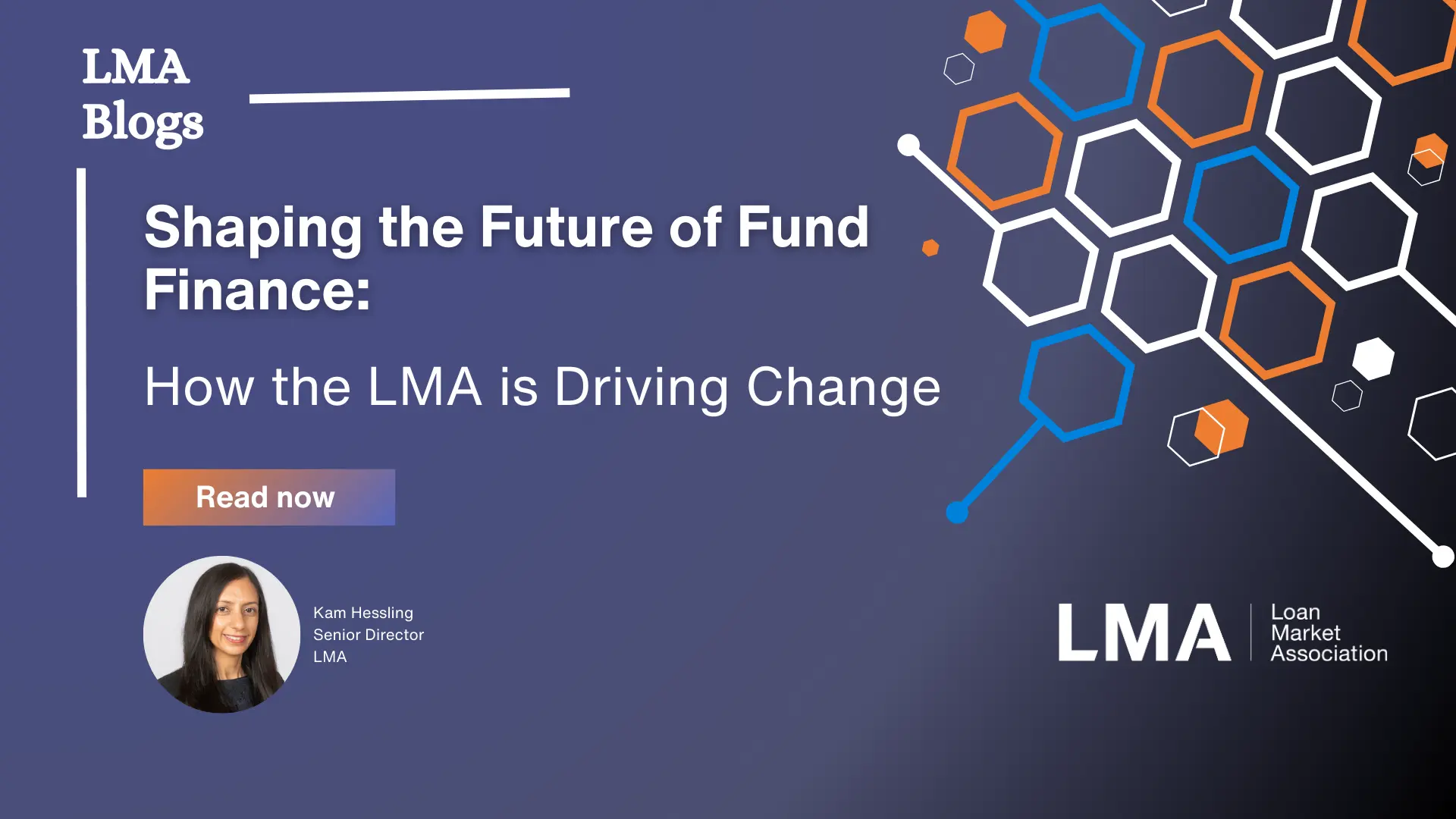 LMA
Blogs

Shaping the Future of Fund Finance:

How the LMA is Driving Change

Read now

Kam Hessling
Senior Director
LMA

LMA Loan Market Association